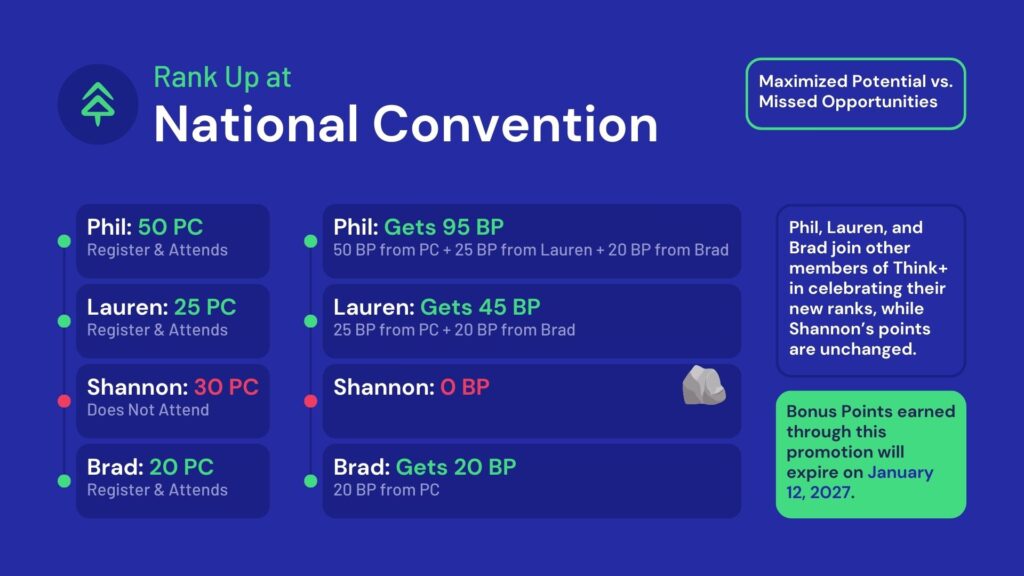 Rank Up at
National Convention

Maximized Potential vs. Missed Opportunities

Phil: 50 PC
Register & Attends

Lauren: 25 PC
Register & Attends

Shannon: 30 PC
Does Not Attend

Brad: 20 PC
Register & Attends

Phil: Gets 95 BP
50 BP from PC + 25 BP from Lauren + 20 BP from Brad

Lauren: Gets 45 BP
25 BP from PC + 20 BP from Brad

Shannon: 0 BP

Brad: Gets 20 BP
20 BP from PC

Phil, Lauren, and Brad join other members of Think+ in celebrating their new ranks, while Shannon's points are unchanged.

Bonus Points earned through this promotion will expire on January 12, 2027.